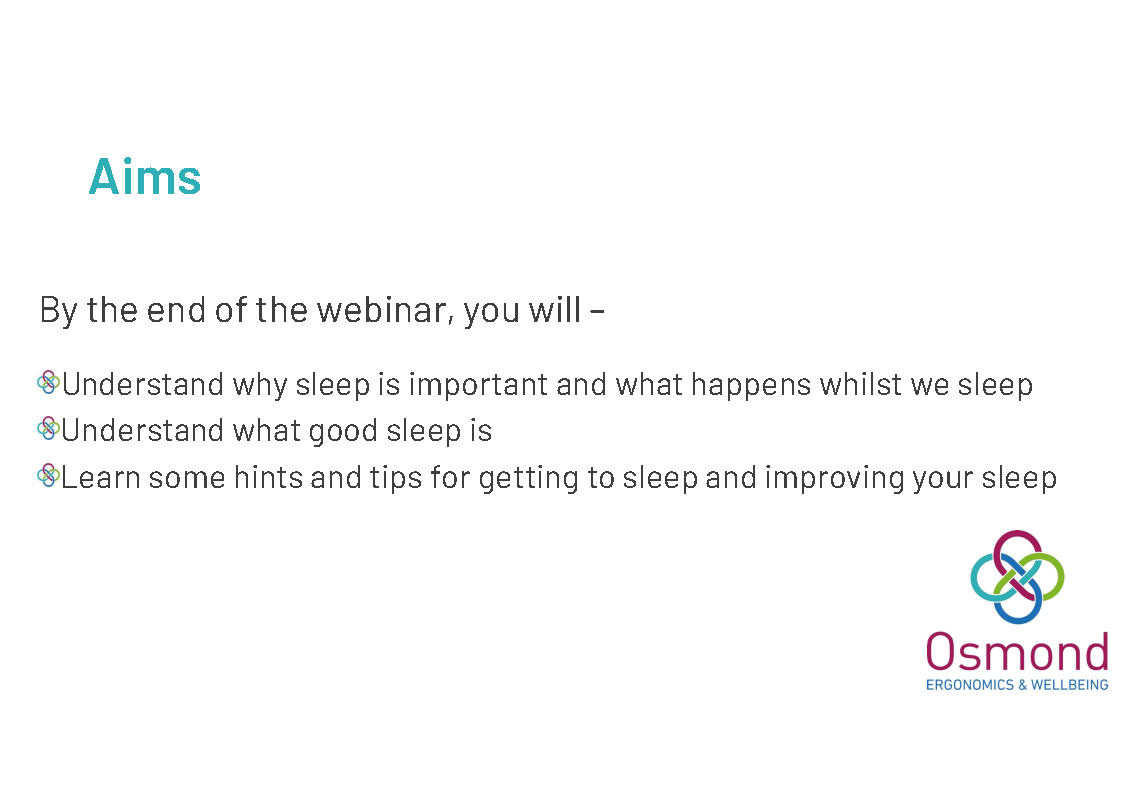 Aims

By the end of the webinar, you will –

Understand why sleep is important and what happens whilst we sleep
Understand what good sleep is
Learn some hints and tips for getting to sleep and improving your sleep

Osmond
ERGONOMICS & WELLBEING